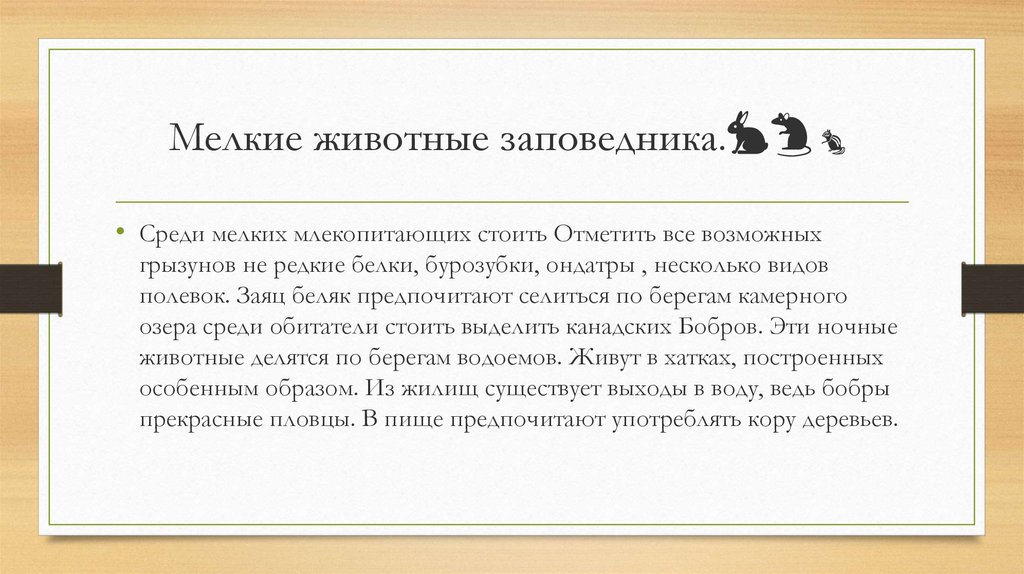 Мелкие животные заповедника.

• Среди мелких млекопитающих стоить Отметить все возможных грызунов не редкие белки, бурозубки, ондатры , несколько видов полевок. Заяц беляк предпочитают селиться по берегам камерного озера среди обитатели стоить выделить канадских Бобров. Эти ночные животные делятся по берегам водоемов. Живут в хатках, построенных особенным образом. Из жилищ существует выходы в воду, ведь бобры прекрасные пловцы. В пище предпочитают употреблять кору деревьев.